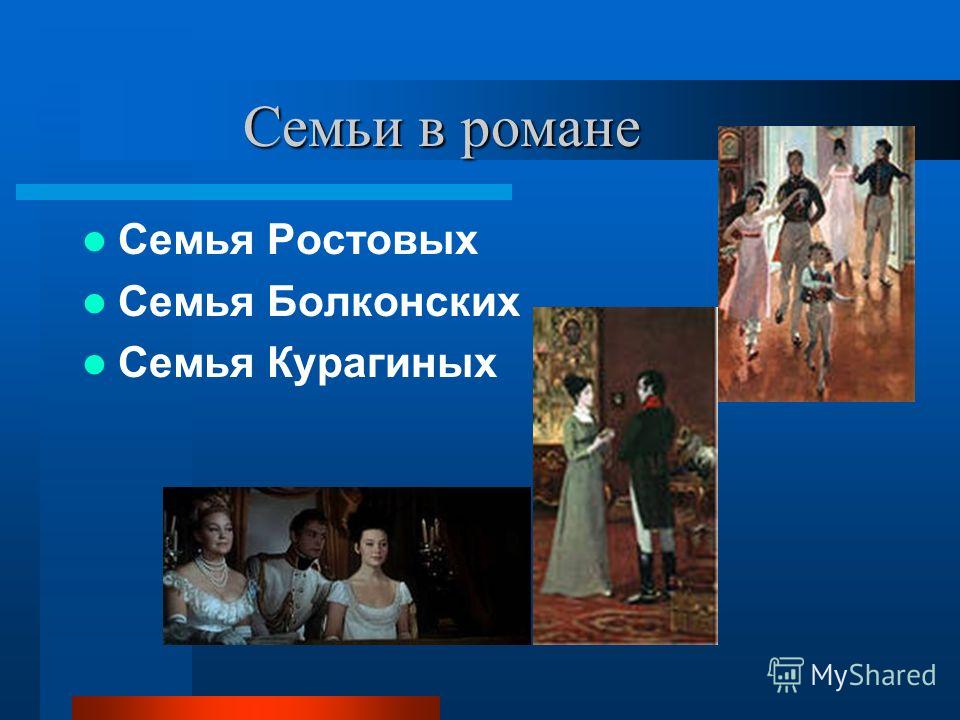 Семьи в романе

Семья Ростовых
Семья Болконских
Семья Курагиных

MyShared